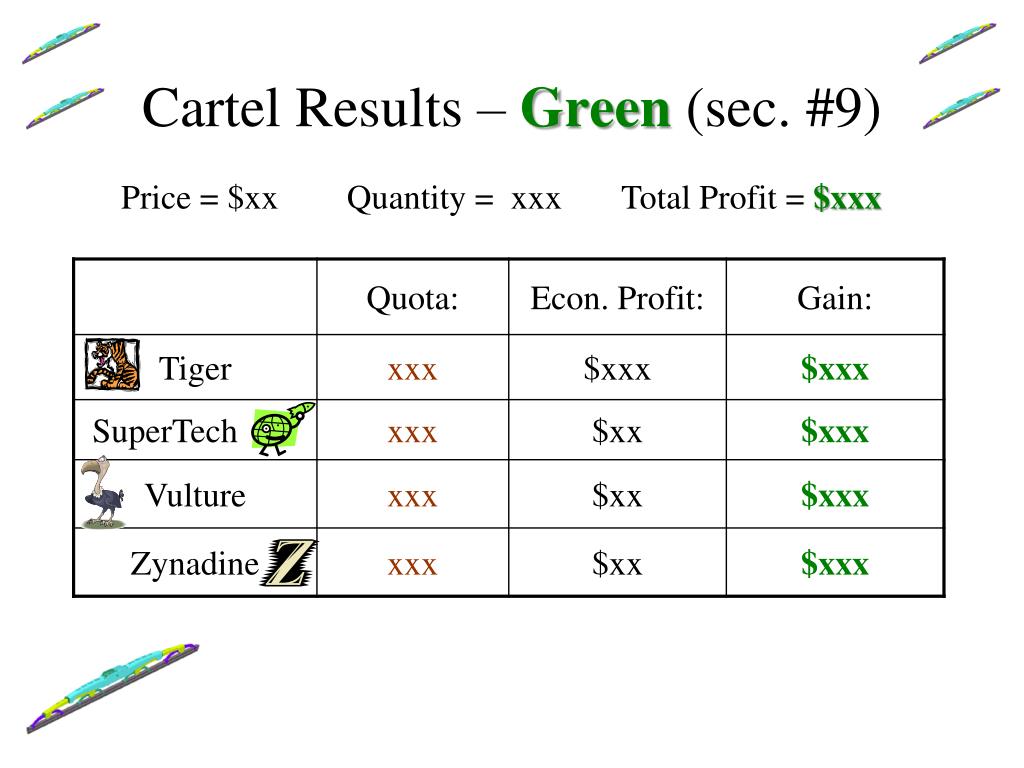 Cartel Results – Green (sec. #9)

Price = \$xx Quantity = xxx Total Profit = \$xxx

| | Quota: | Econ. Profit: | Gain: |
|---|---|---|---|
| Tiger | xxx | \$xxx | \$xxx |
| SuperTech | xxx | \$xx | \$xxx |
| Vulture | xxx | \$xx | \$xxx |
| Zynadine | xxx | \$xx | \$xxx |